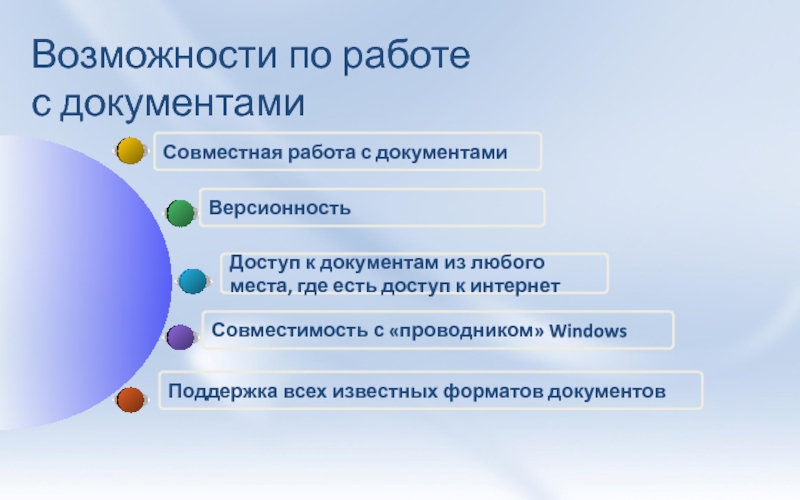 Возможности по работе с документами

Совместная работа с документами

Версионность

Доступ к документам из любого места, где есть доступ к интернет

Совместимость с «проводником» Windows

Поддержка всех известных форматов документов